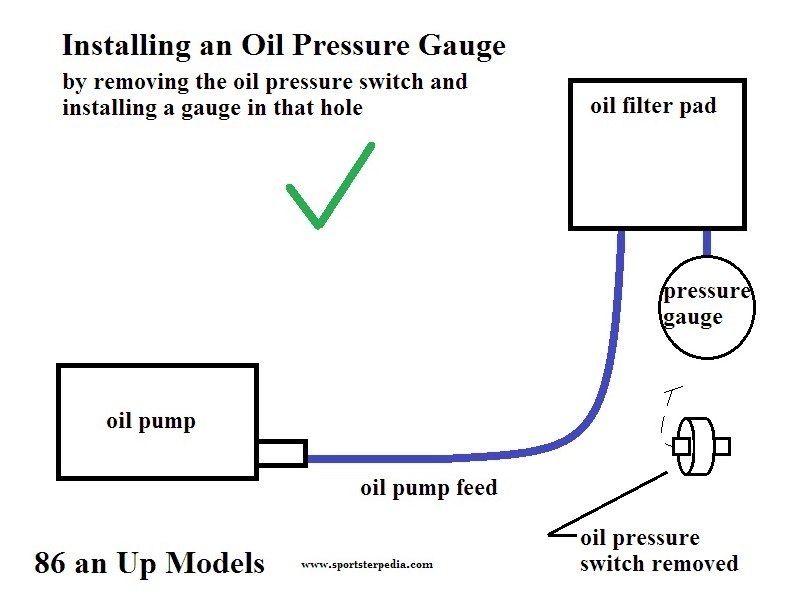 Installing an Oil Pressure Gauge

by removing the oil pressure switch and installing a gauge in that hole

oil filter pad

pressure gauge

oil pump

oil pump feed

oil pressure switch removed

86 an Up Models

www.sportsterpedia.com